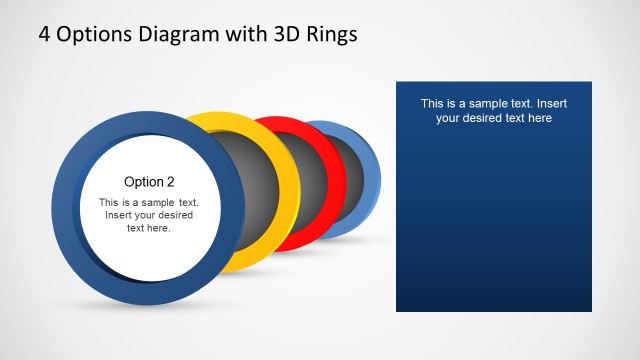 4 Options Diagram with 3D Rings

Option 2

This is a sample text. Insert your desired text here.

This is a sample text. Insert your desired text here